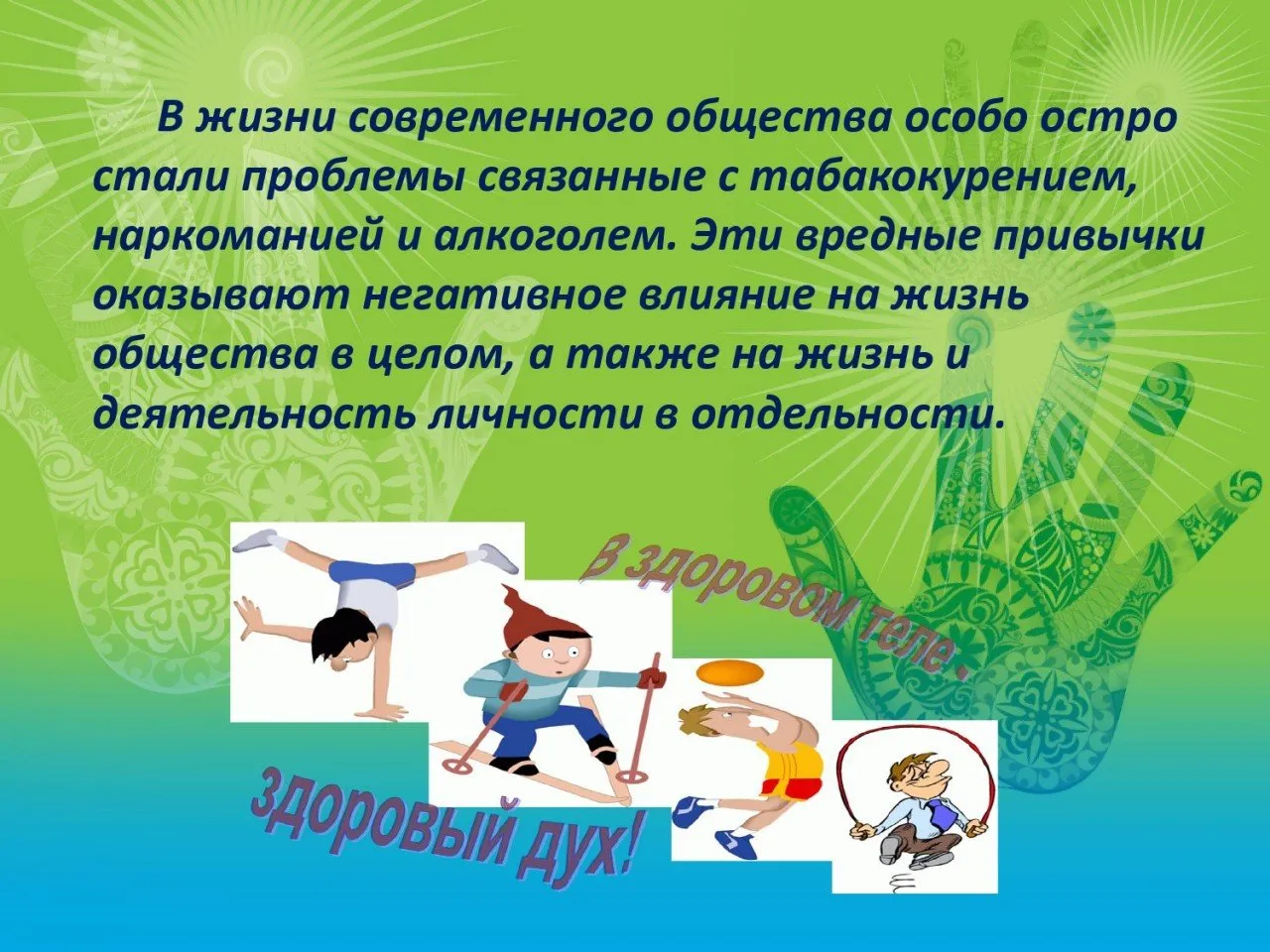 В жизни современного общества особо остро стали проблемы связанные с табакокурением, наркоманией и алкоголем. Эти вредные привычки оказывают негативное влияние на жизнь общества в целом, а также на жизнь и деятельность личности в отдельности.

В здоровом теле -

здоровый дух!